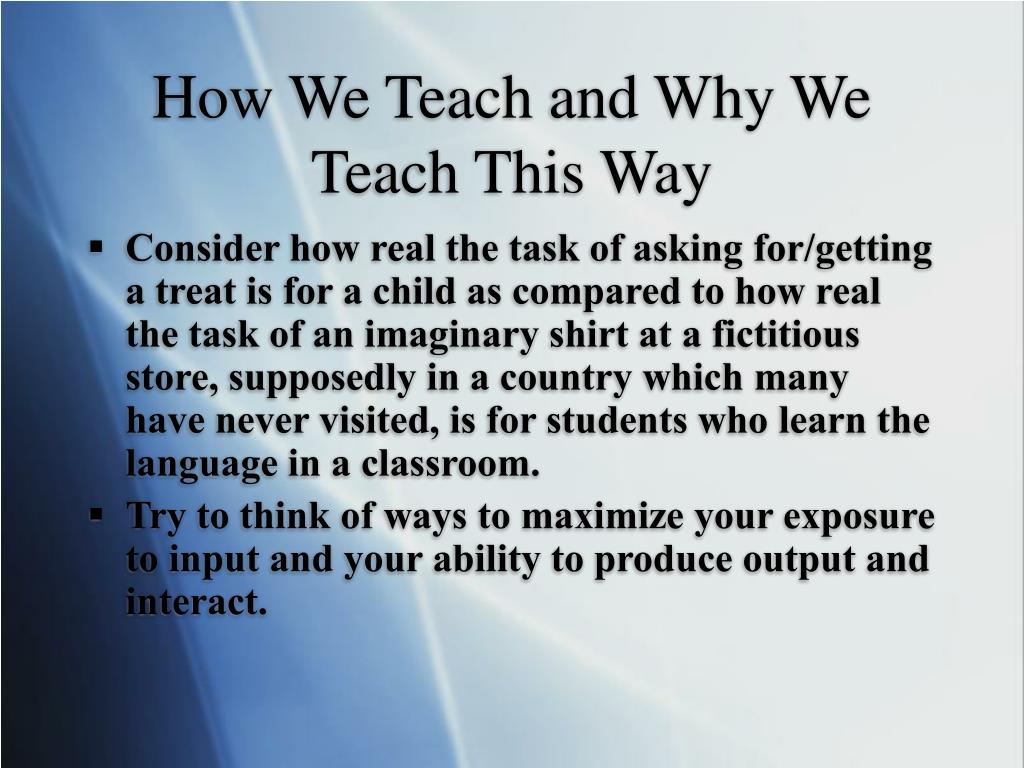 How We Teach and Why We Teach This Way

▪ Consider how real the task of asking for/getting a treat is for a child as compared to how real the task of an imaginary shirt at a fictitious store, supposedly in a country which many have never visited, is for students who learn the language in a classroom.

▪ Try to think of ways to maximize your exposure to input and your ability to produce output and interact.